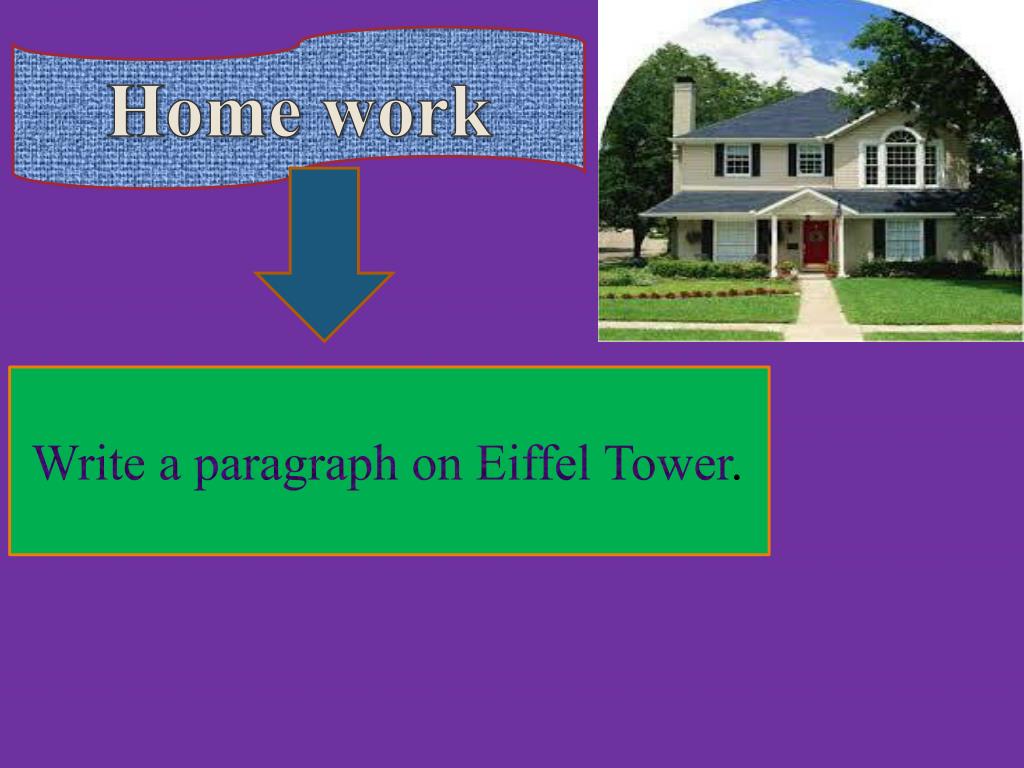 Home work

Write a paragraph on Eiffel Tower.